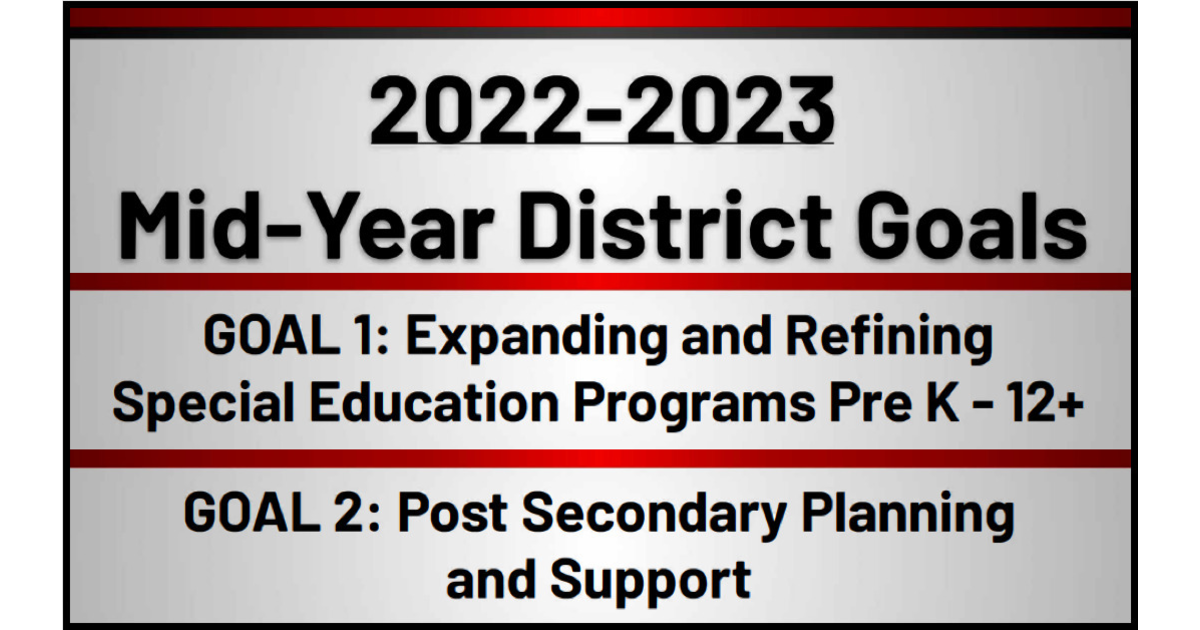 2022-2023
Mid-Year District Goals

GOAL 1: Expanding and Refining Special Education Programs Pre K - 12+

GOAL 2: Post Secondary Planning and Support